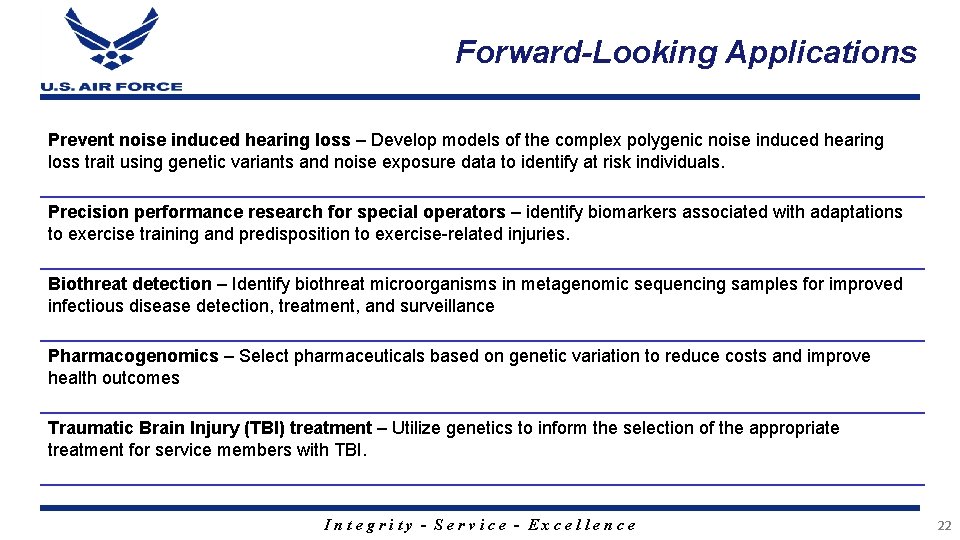 U.S. AIR FORCE

Forward-Looking Applications

Prevent noise induced hearing loss – Develop models of the complex polygenic noise induced hearing loss trait using genetic variants and noise exposure data to identify at risk individuals.

Precision performance research for special operators – identify biomarkers associated with adaptations to exercise training and predisposition to exercise-related injuries.

Biothreat detection – Identify biothreat microorganisms in metagenomic sequencing samples for improved infectious disease detection, treatment, and surveillance

Pharmacogenomics – Select pharmaceuticals based on genetic variation to reduce costs and improve health outcomes

Traumatic Brain Injury (TBI) treatment – Utilize genetics to inform the selection of the appropriate treatment for service members with TBI.

Integrity - Service - Excellence

22